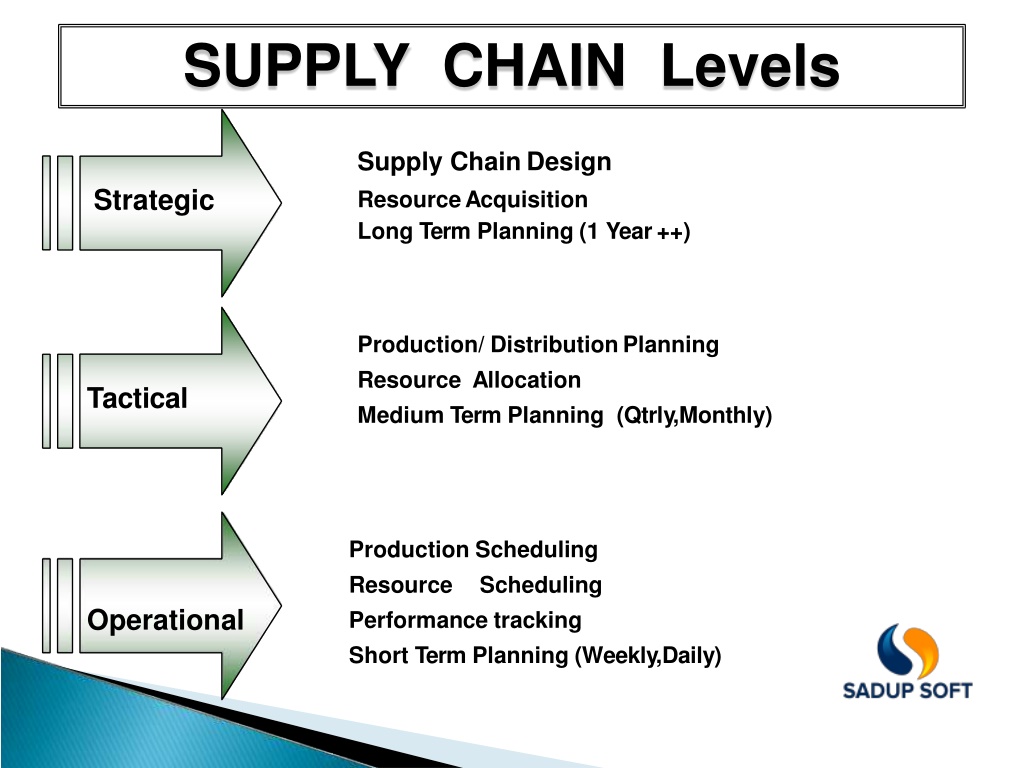 SUPPLY CHAIN Levels

Strategic

Supply Chain Design
Resource Acquisition
Long Term Planning (1 Year ++)

Tactical

Production/ Distribution Planning
Resource Allocation
Medium Term Planning (Qtrly,Monthly)

Operational

Production Scheduling
Resource Scheduling
Performance tracking
Short Term Planning (Weekly,Daily)

SADUP SOFT